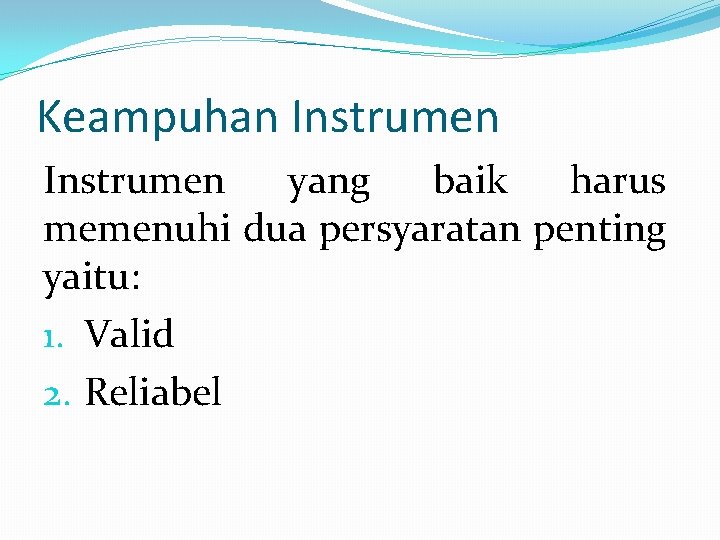 Keampuhan Instrumen

Instrumen yang baik harus memenuhi dua persyaratan penting yaitu:

1. Valid
2. Reliabel